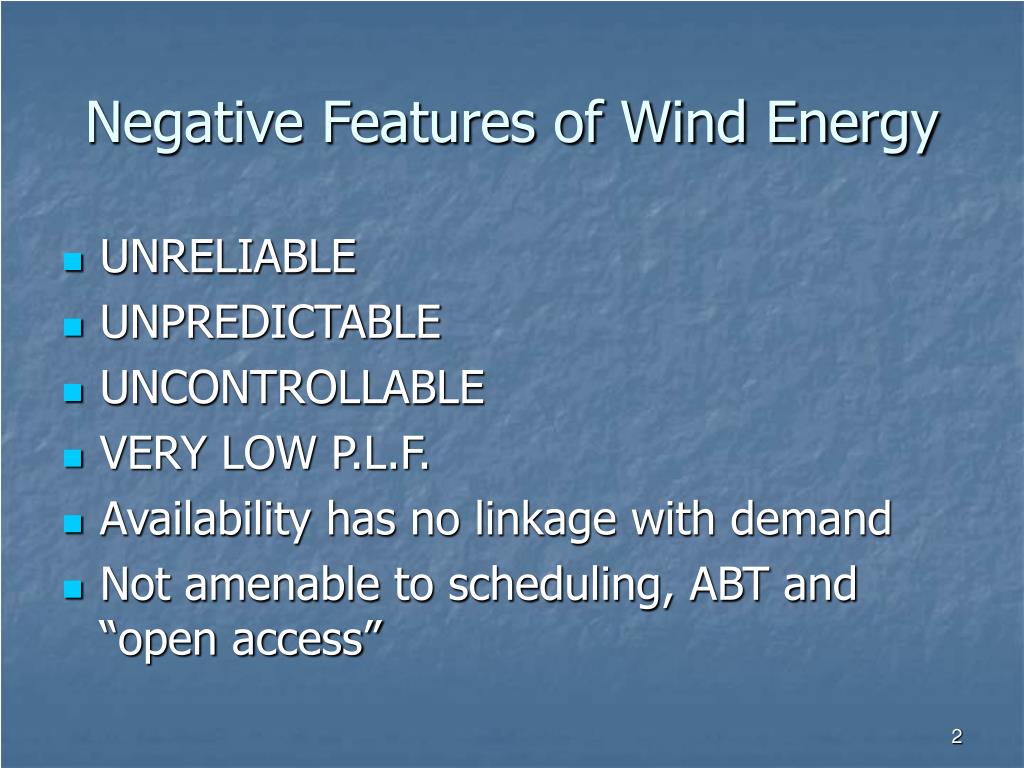 Negative Features of Wind Energy

- UNRELIABLE
- UNPREDICTABLE
- UNCONTROLLABLE
- VERY LOW P.L.F.
- Availability has no linkage with demand
- Not amenable to scheduling, ABT and “open access”

2